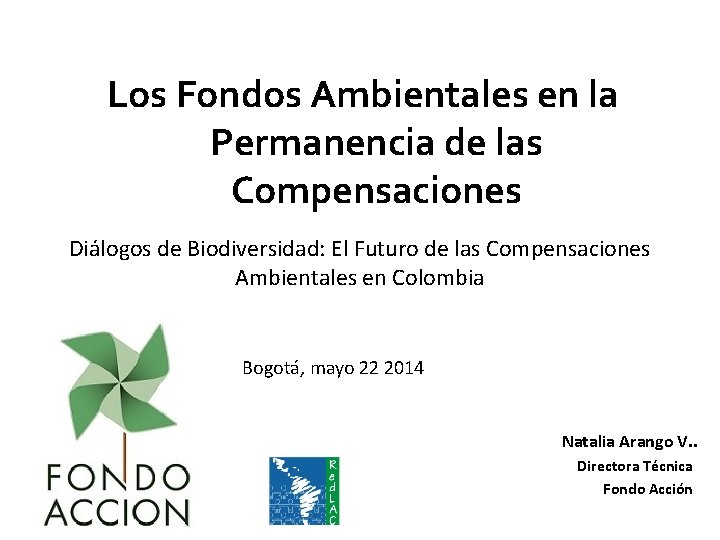 Los Fondos Ambientales en la Permanencia de las Compensaciones

Diálogos de Biodiversidad: El Futuro de las Compensaciones Ambientales en Colombia

Bogotá, mayo 22 2014

FONDO ACCION

RedLAC

Natalia Arango V..
Directora Técnica
Fondo Acción